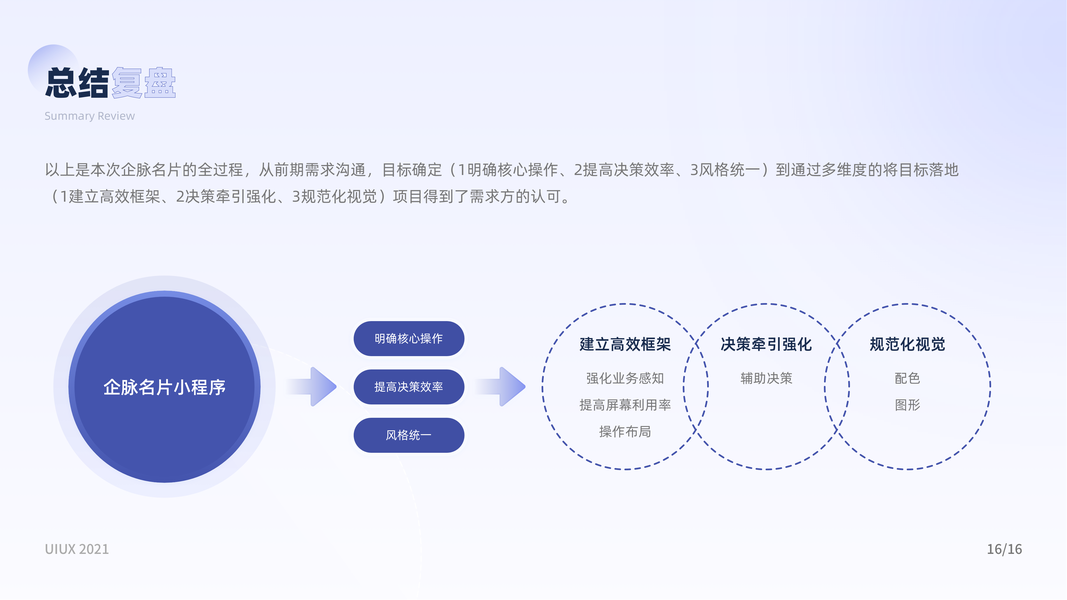 总结复盘
Summary Review

以上是本次企脉名片的全过程，从前期需求沟通，目标确定（1明确核心操作、2提高决策效率、3风格统一）到通过多维度的将目标落地（1建立高效框架、2决策牵引强化、3规范化视觉）项目得到了需求方的认可。

企脉名片小程序

明确核心操作
提高决策效率
风格统一

建立高效框架
强化业务感知
提高屏幕利用率
操作布局

决策牵引强化
辅助决策

规范化视觉
配色
图形

UIUX 2021

16/16